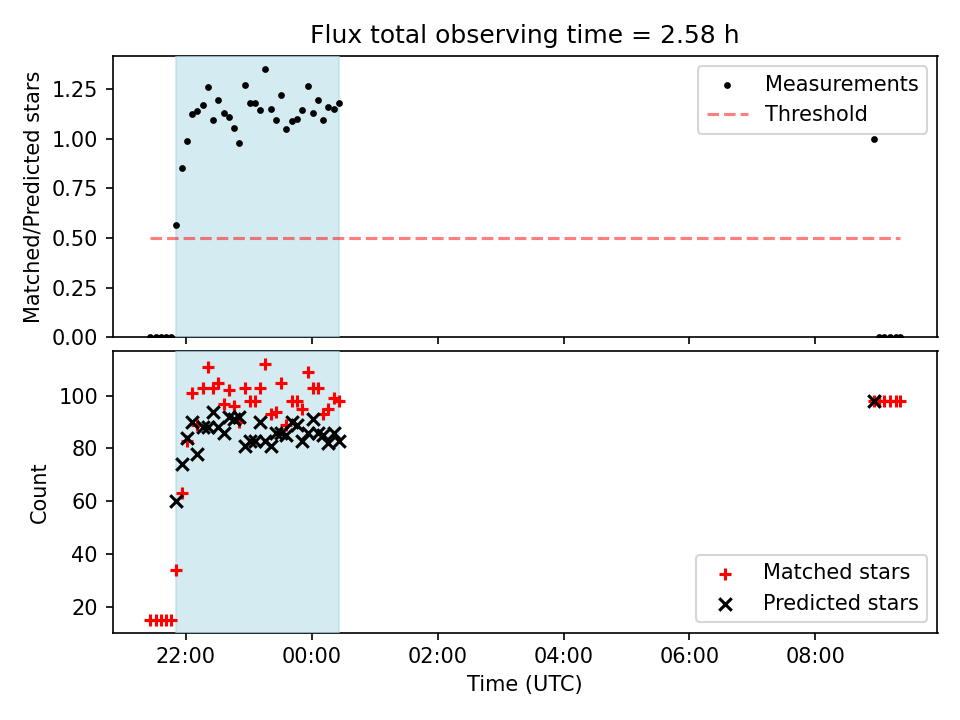 Flux total observing time = 2.58 h

Matched/Predicted stars

1.25
1.00
0.75
0.50
0.25
0.00

Measurements
Threshold

Count

100
80
60
40
20

Matched stars
Predicted stars

22:00
00:00
02:00
04:00
06:00
08:00

Time (UTC)